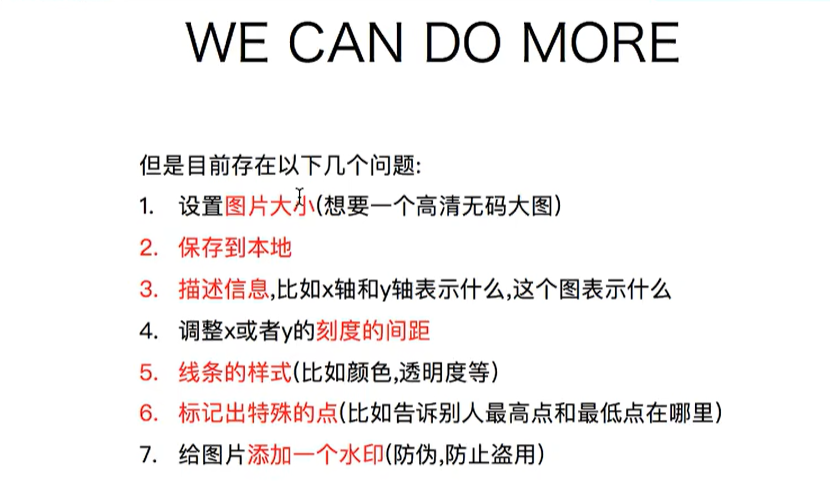 WE CAN DO MORE

但是目前存在以下几个问题:

1. 设置图片大小(想要一个高清无码大图)
2. 保存到本地
3. 描述信息,比如x轴和y轴表示什么,这个图表示什么
4. 调整x或者y的刻度的间距
5. 线条的样式(比如颜色,透明度等)
6. 标记出特殊的点(比如告诉别人最高点和最低点在哪里)
7. 给图片添加一个水印(防伪,防止盗用)